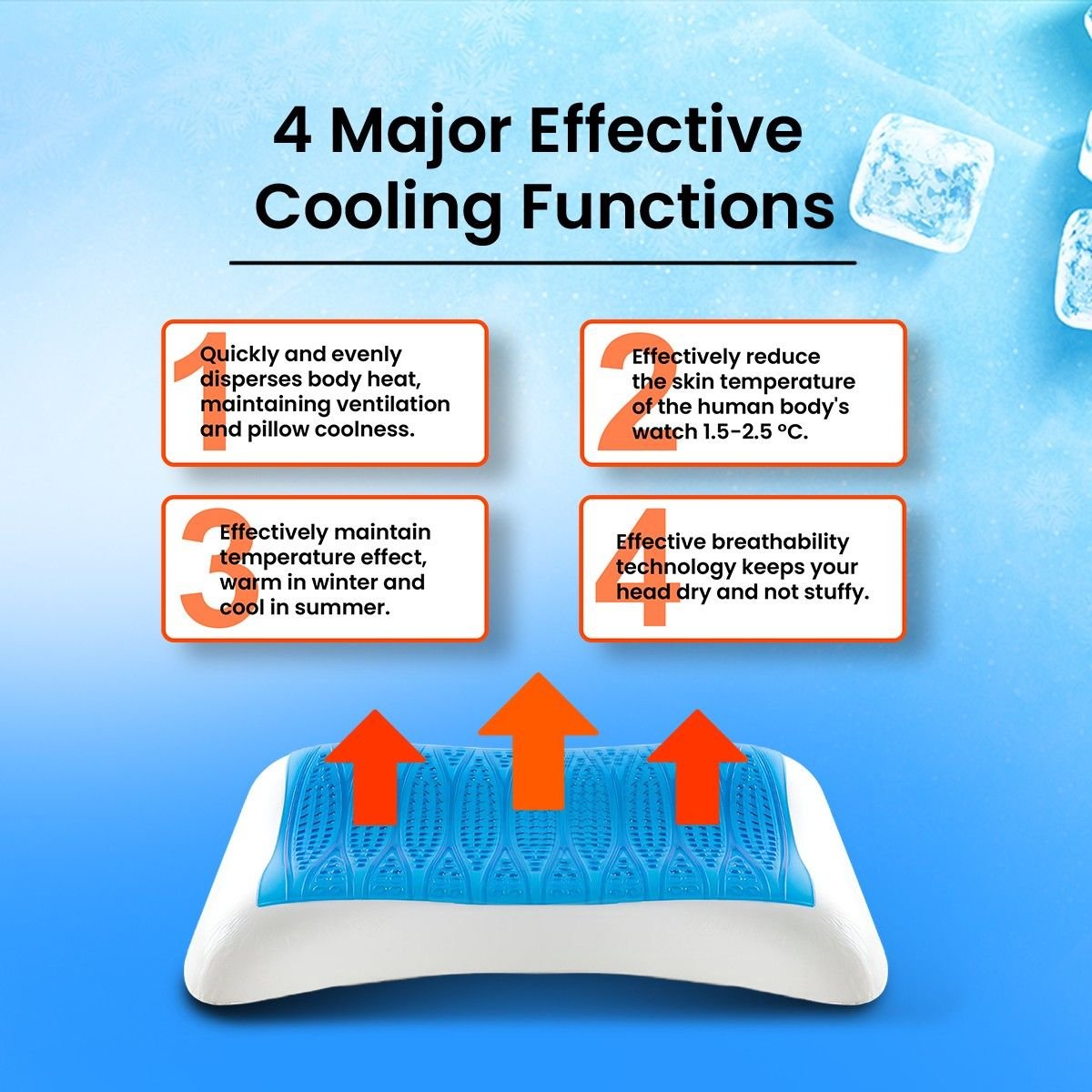 4 Major Effective Cooling Functions

1 Quickly and evenly disperses body heat, maintaining ventilation and pillow coolness.

2 Effectively reduce the skin temperature of the human body's watch 1.5-2.5 °C.

3 Effectively maintain temperature effect, warm in winter and cool in summer.

4 Effective breathability technology keeps your head dry and not stuffy.